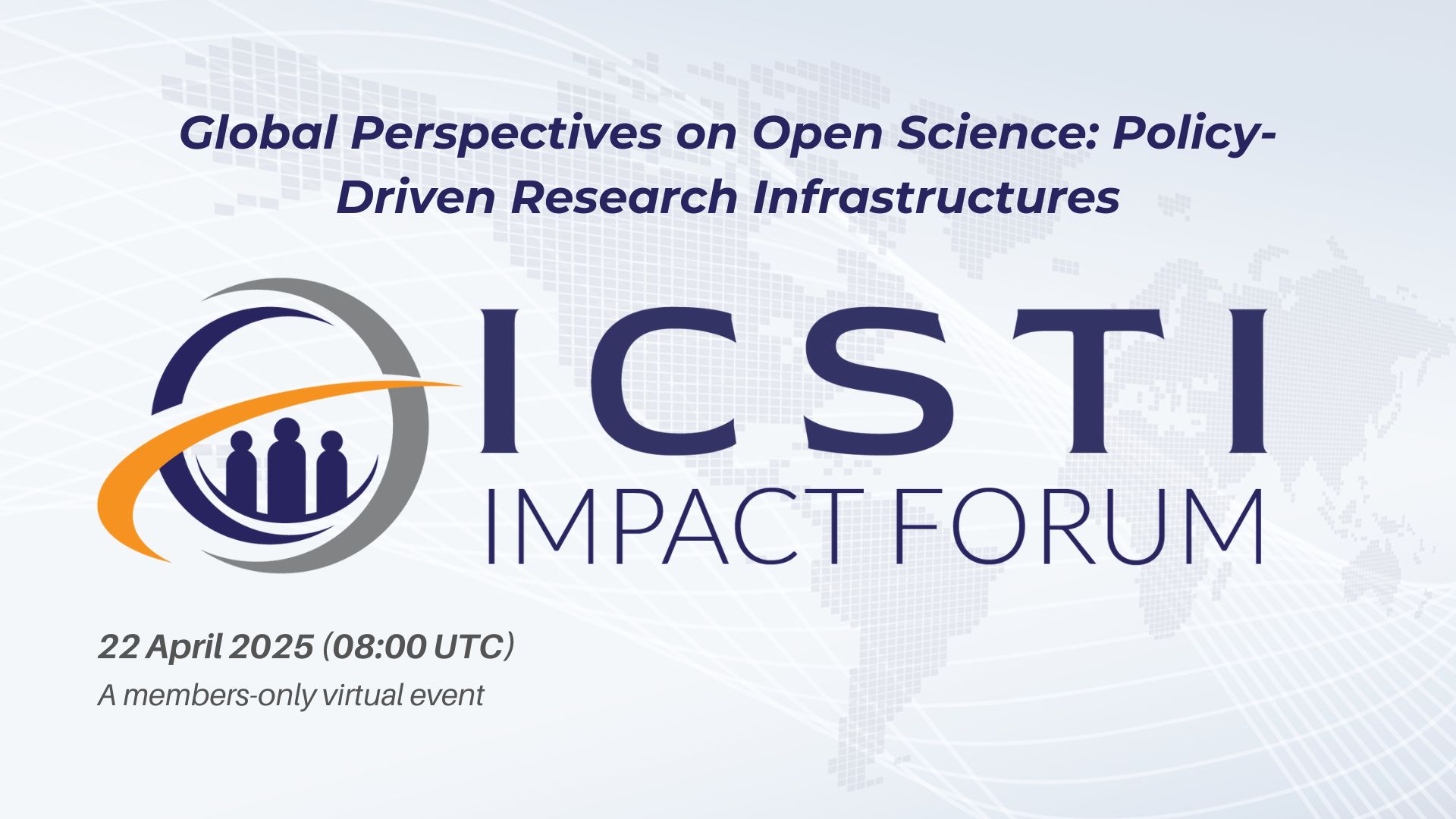 Global Perspectives on Open Science: Policy-Driven Research Infrastructures

ICSTI
IMPACT FORUM

22 April 2025 (08:00 UTC)
A members-only virtual event